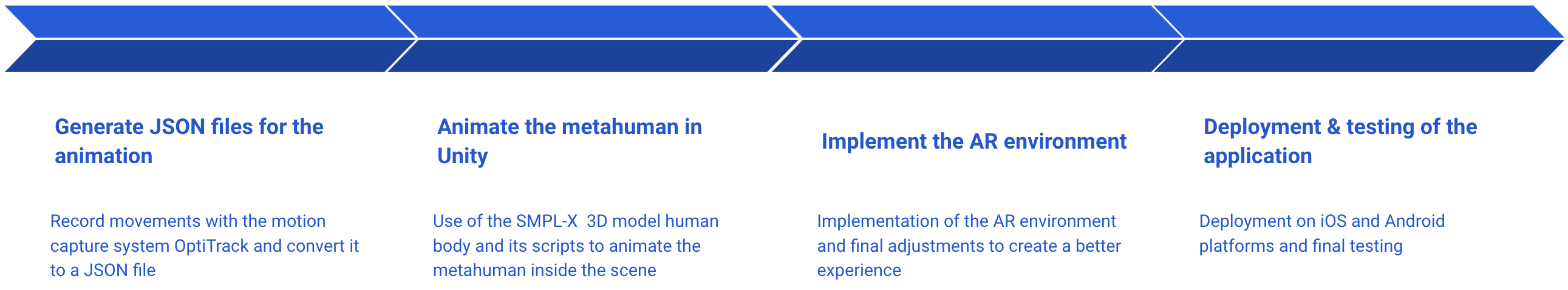 Generate JSON files for the animation

Record movements with the motion capture system OptiTrack and convert it to a JSON file

Animate the metahuman in Unity

Use of the SMPL-X  3D model human body and its scripts to animate the metahuman inside the scene

Implement the AR environment

Implementation of the AR environment and final adjustments to create a better experience

Deployment & testing of the application

Deployment on iOS and Android platforms and final testing